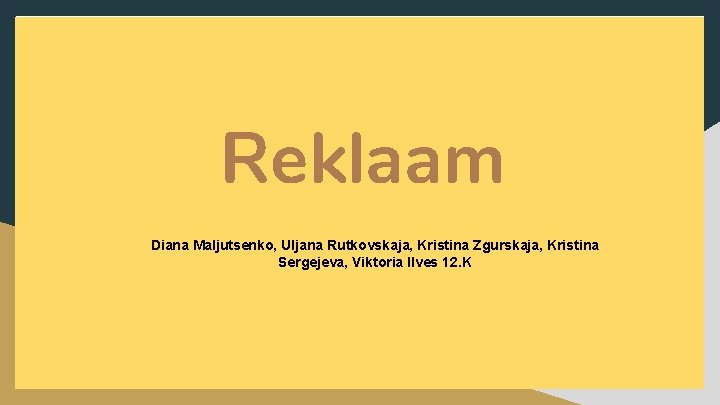 Reklaam

Diana Maljutsenko, Uljana Rutkovskaja, Kristina Zgurskaja, Kristina Sergejeva, Viktoria Ilves 12.K